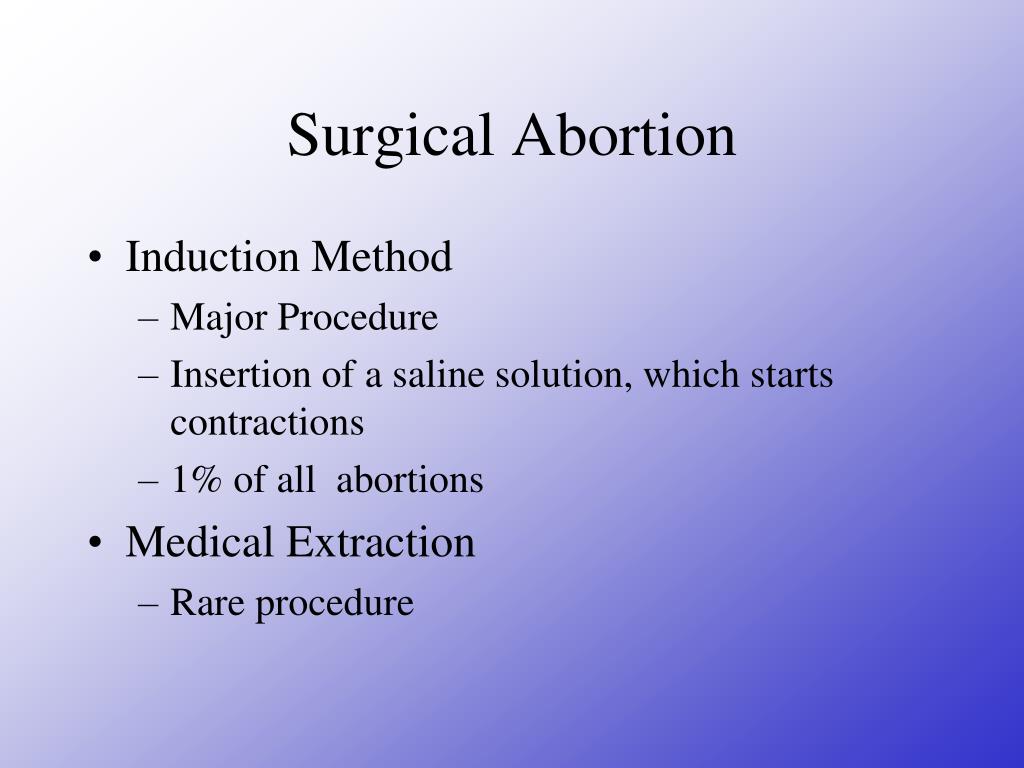 Surgical Abortion

• Induction Method
– Major Procedure
– Insertion of a saline solution, which starts contractions
– 1% of all abortions
• Medical Extraction
– Rare procedure